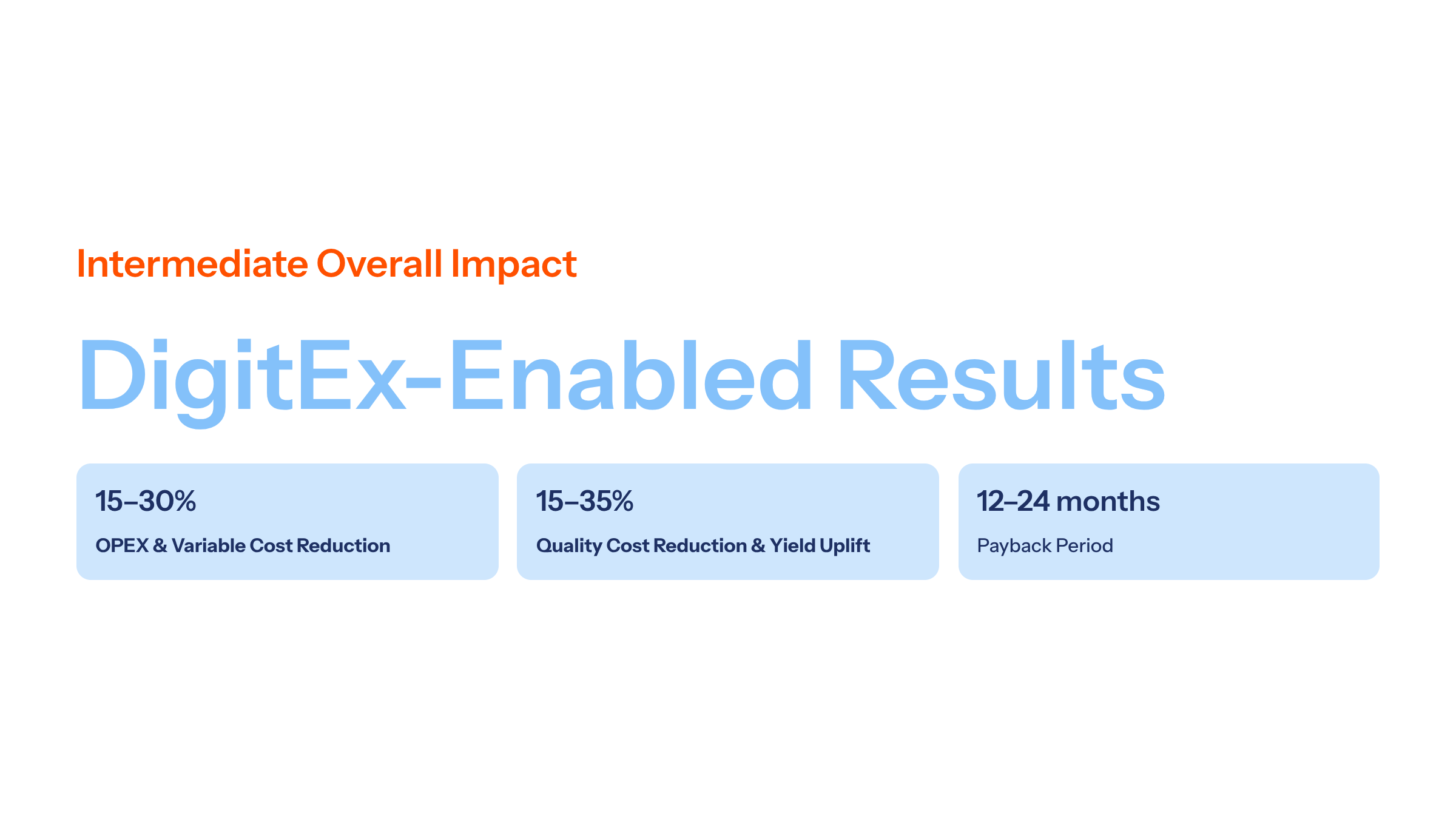 Intermediate Overall Impact

DigitEx-Enabled Results

15–30%

OPEX & Variable Cost Reduction

15–35%

Quality Cost Reduction & Yield Uplift

12–24 months

Payback Period